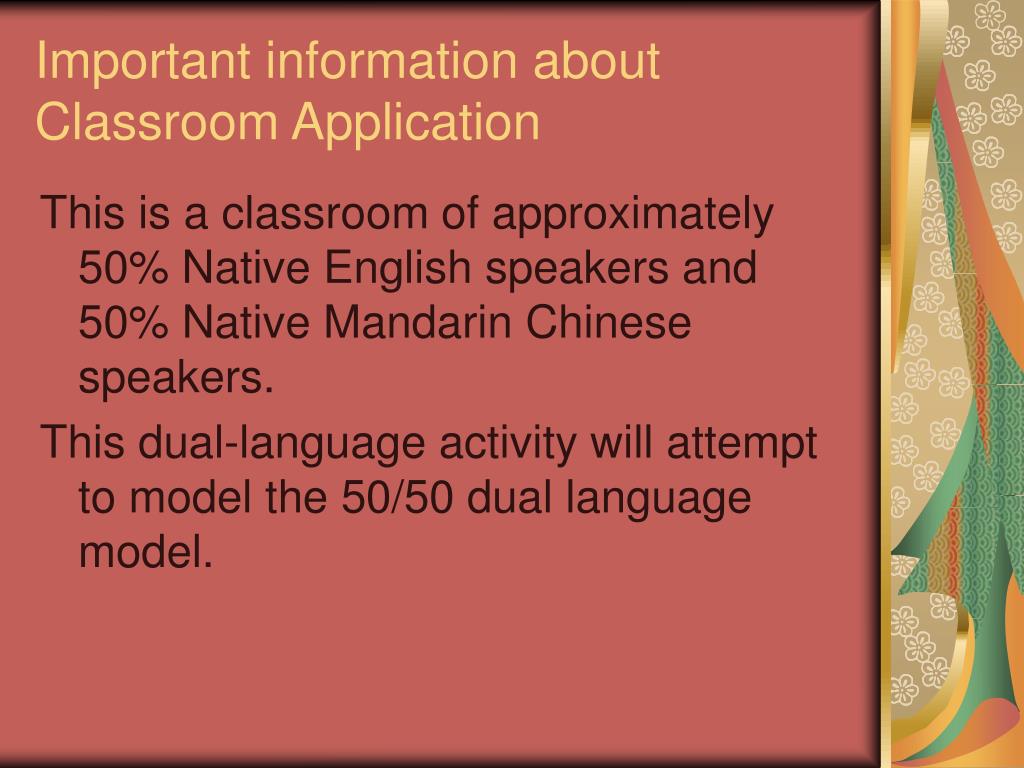 Important information about Classroom Application

This is a classroom of approximately 50% Native English speakers and 50% Native Mandarin Chinese speakers.

This dual-language activity will attempt to model the 50/50 dual language model.